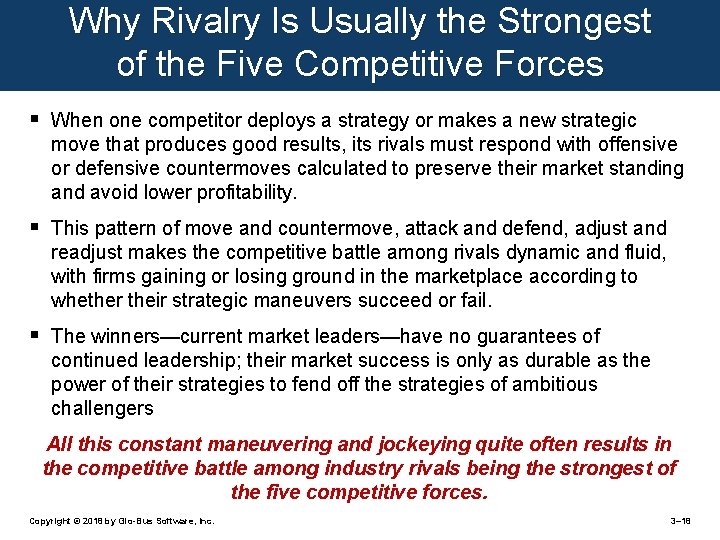 Why Rivalry Is Usually the Strongest of the Five Competitive Forces

▪ When one competitor deploys a strategy or makes a new strategic move that produces good results, its rivals must respond with offensive or defensive countermoves calculated to preserve their market standing and avoid lower profitability.

▪ This pattern of move and countermove, attack and defend, adjust and readjust makes the competitive battle among rivals dynamic and fluid, with firms gaining or losing ground in the marketplace according to whether their strategic maneuvers succeed or fail.

▪ The winners—current market leaders—have no guarantees of continued leadership; their market success is only as durable as the power of their strategies to fend off the strategies of ambitious challengers

All this constant maneuvering and jockeying quite often results in the competitive battle among industry rivals being the strongest of the five competitive forces.

Copyright © 2018 by Glo-Bus Software, Inc.

3–18